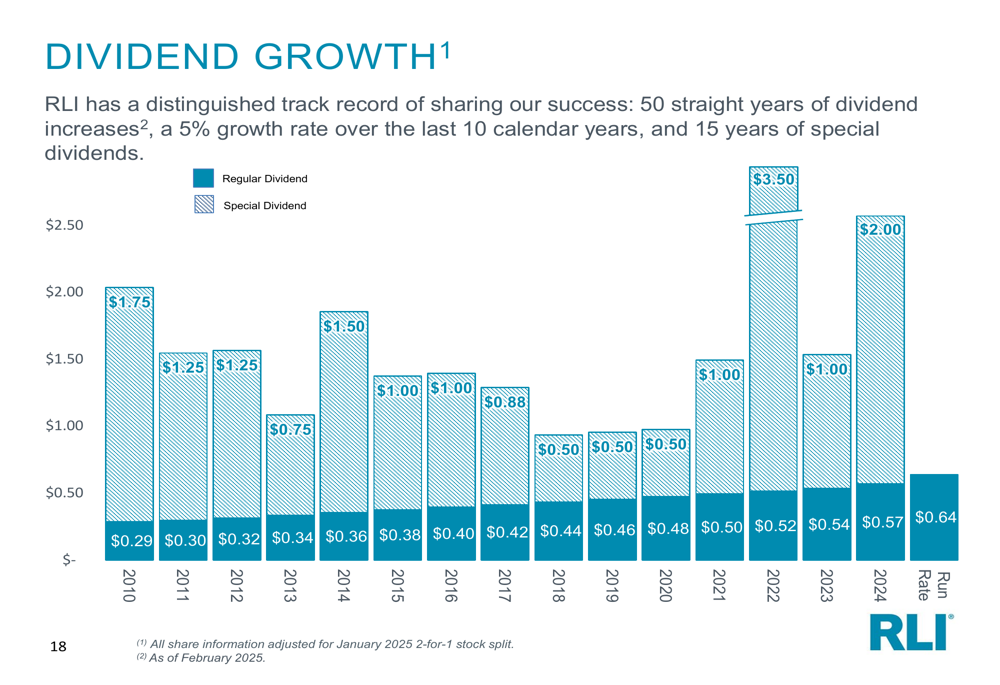 DIVIDEND GROWTH$^1$

RLI has a distinguished track record of sharing our success: 50 straight years of dividend increases$^2$, a 5% growth rate over the last 10 calendar years, and 15 years of special dividends.

Regular Dividend

Special Dividend

$2.50
$2.00
$1.50
$1.00
$0.50
$-

$1.75
$1.25
$1.25
$0.75
$1.50
$1.00
$1.00
$0.88
$0.50
$0.50
$0.50
$1.00
$3.50
$1.00
$2.00

$0.29
$0.30
$0.32
$0.34
$0.36
$0.38
$0.40
$0.42
$0.44
$0.46
$0.48
$0.50
$0.52
$0.54
$0.57
$0.64

2010
2011
2012
2013
2014
2015
2016
2017
2018
2019
2020
2021
2022
2023
2024
Run Rate

18

$^{(1)}$ All share information adjusted for January 2025 2-for-1 stock split.
$^{(2)}$ As of February 2025.

RLI®